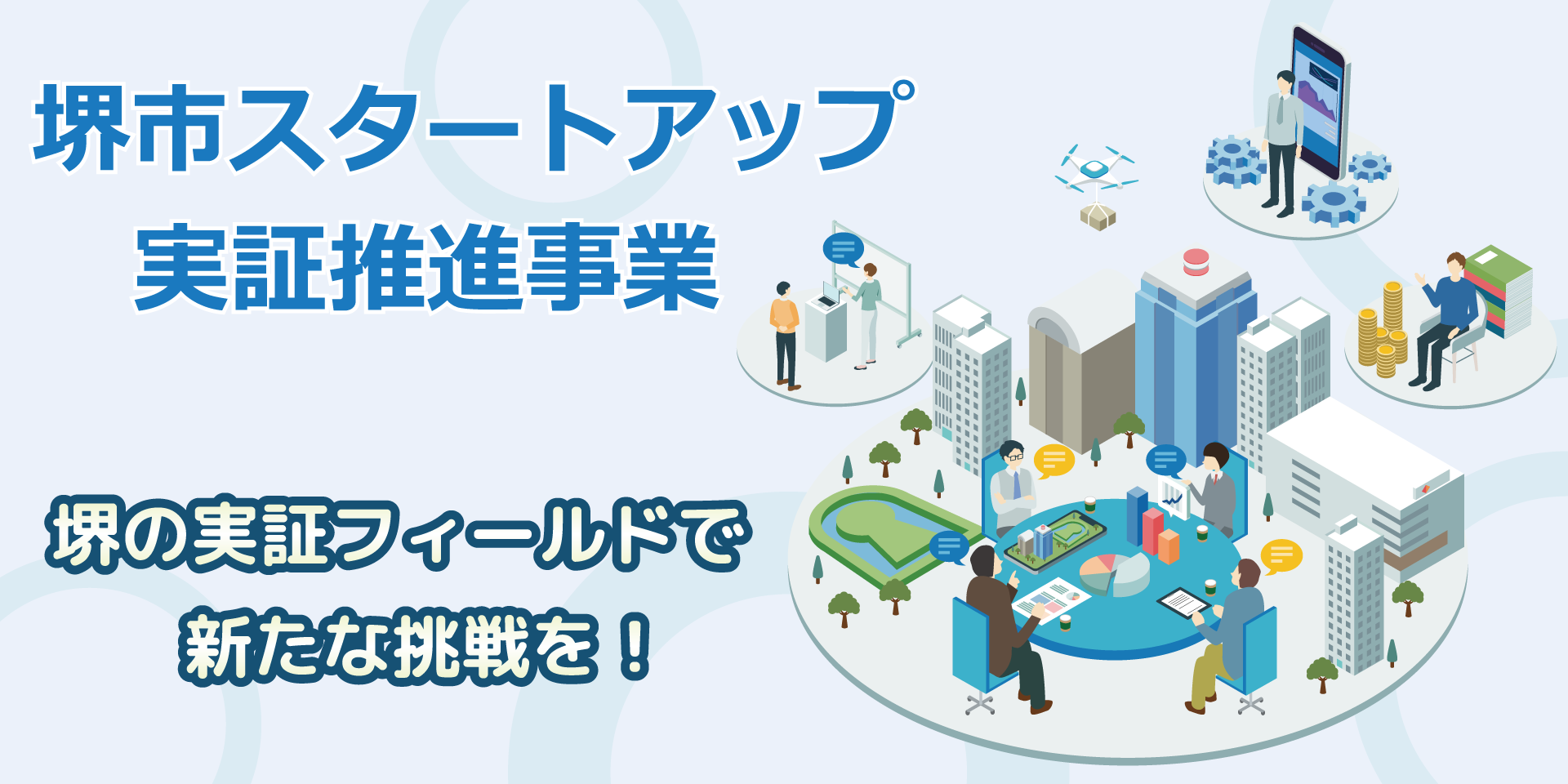 堺市スタートアップ
実証推進事業

堺の実証フィールドで
新たな挑戦を！